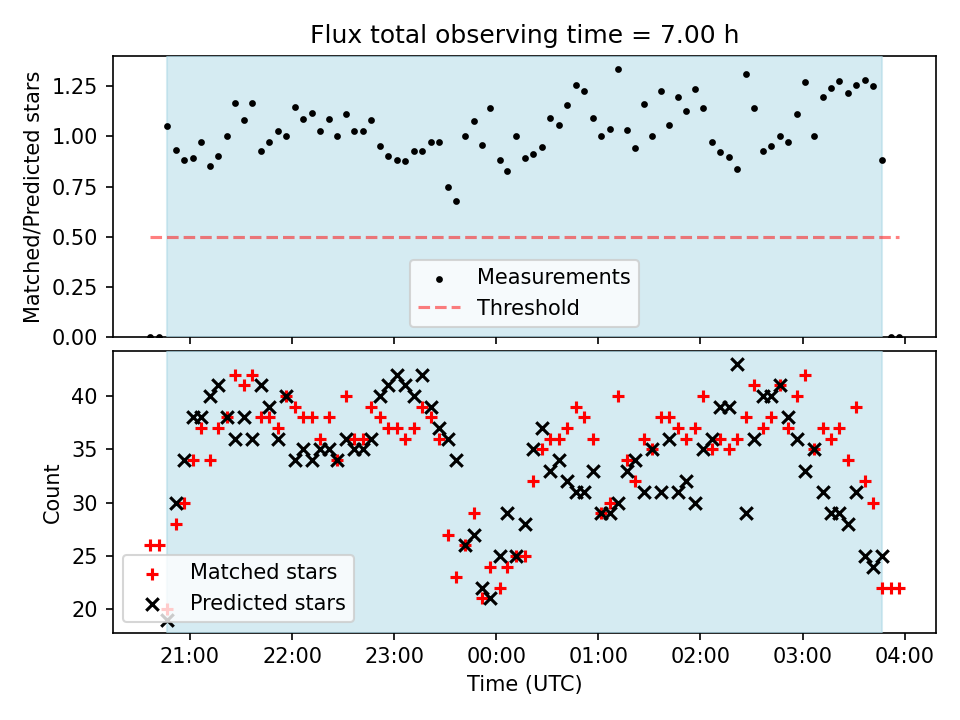 Flux total observing time = 7.00 h

Matched/Predicted stars

1.25
1.00
0.75
0.50
0.25
0.00

Measurements
Threshold

Count

40
35
30
25
20

Matched stars
Predicted stars

21:00 22:00 23:00 00:00 01:00 02:00 03:00 04:00

Time (UTC)